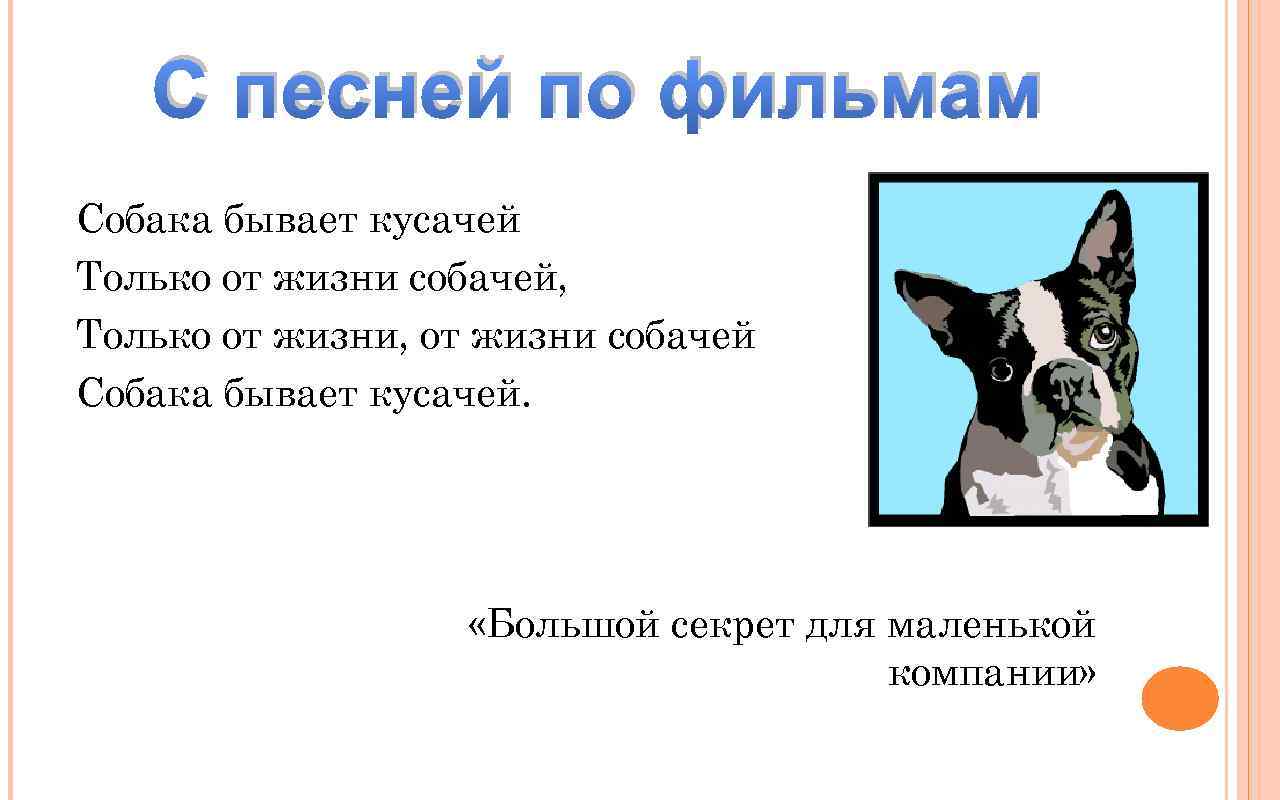 С песней по фильмам

Собака бывает кусачей
Только от жизни собачей,
Только от жизни, от жизни собачей
Собака бывает кусачей.

«Большой секрет для маленькой компании»